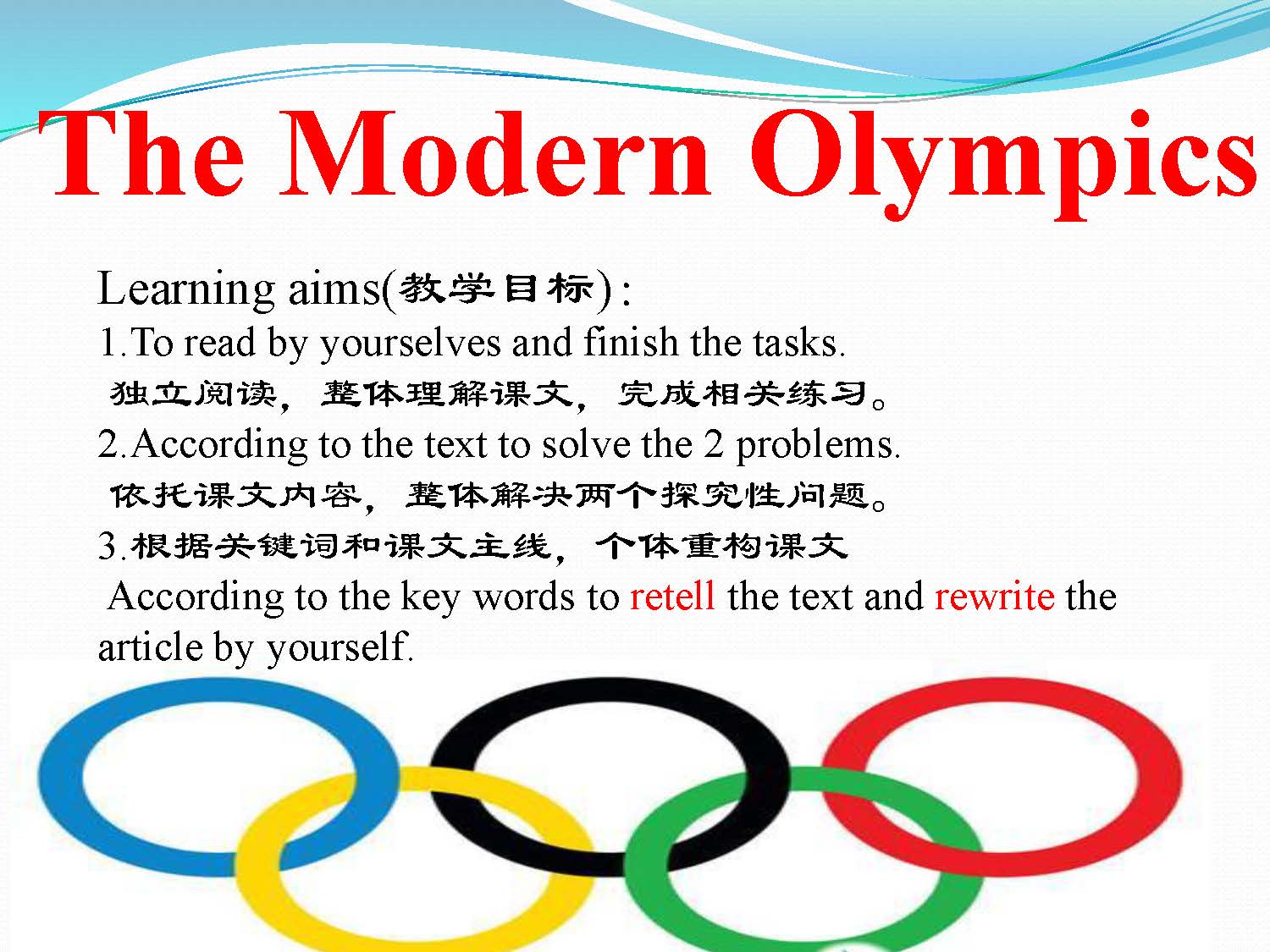 The Modern Olympics

Learning aims(教学目标):
1.To read by yourselves and finish the tasks.
独立阅读，整体理解课文，完成相关练习。
2.According to the text to solve the 2 problems.
依托课文内容，整体解决两个探究性问题。
3.根据关键词和课文主线，个体重构课文
According to the key words to retell the text and rewrite the article by yourself.